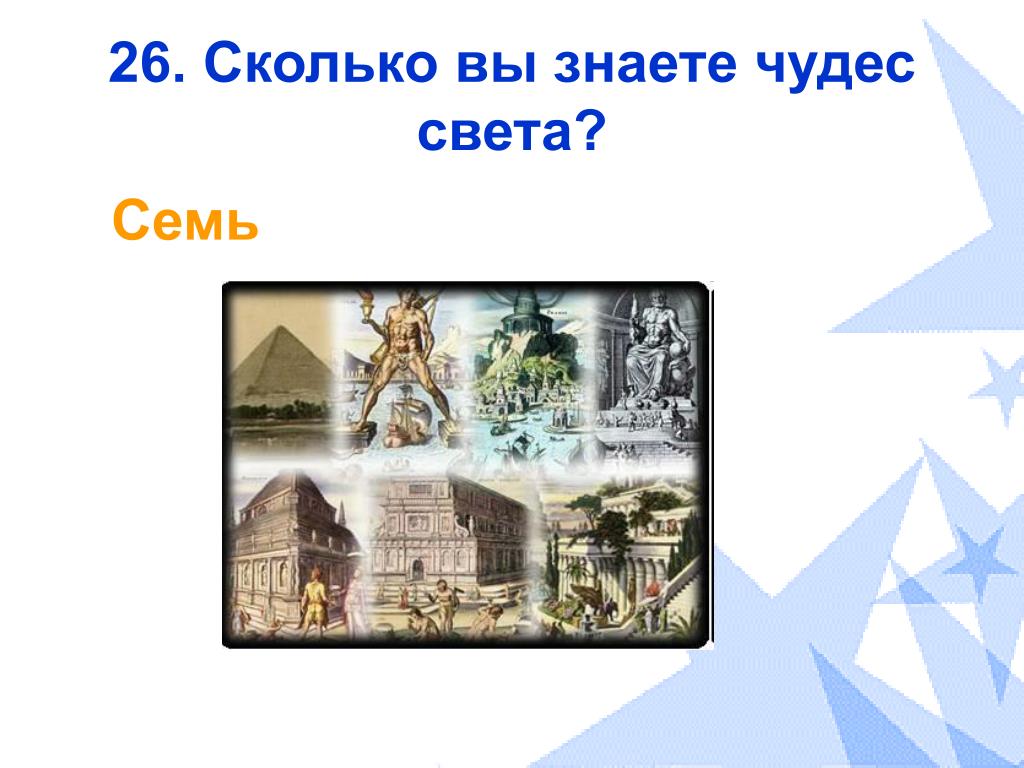 26. Сколько вы знаете чудес света?

Семь